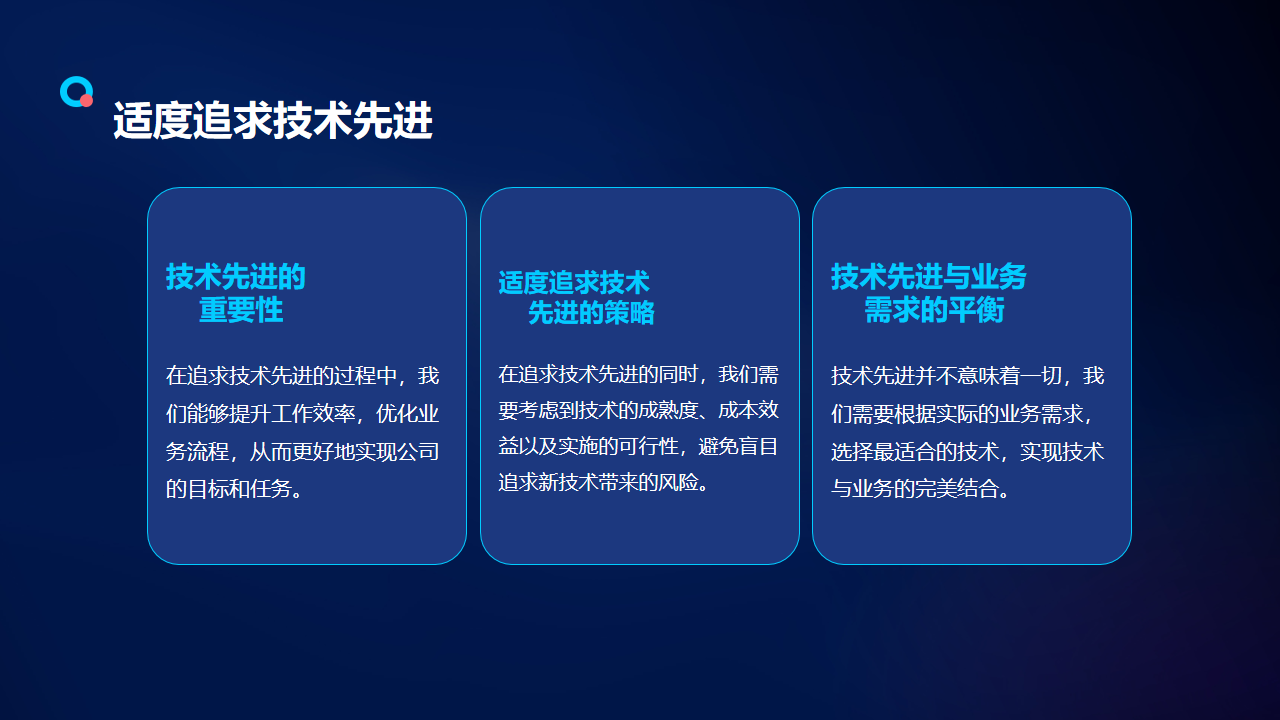 适度追求技术先进

技术先进的重要性

在追求技术先进的过程中，我们能够提升工作效率，优化业务流程，从而更好地实现公司的目标和任务。

适度追求技术先进的策略

在追求技术先进的同时，我们需要考虑到技术的成熟度、成本效益以及实施的可行性，避免盲目追求新技术带来的风险。

技术先进与业务需求的平衡

技术先进并不意味着一切，我们需要根据实际的业务需求，选择最适合的技术，实现技术与业务的完美结合。